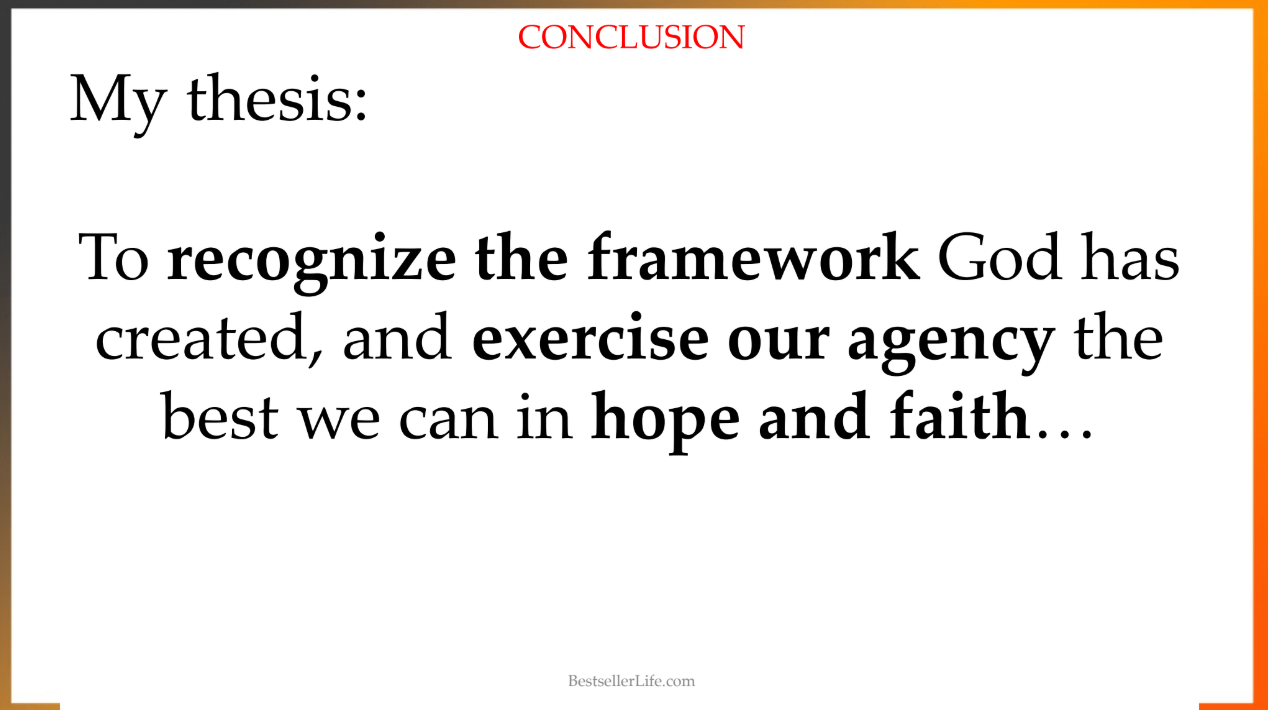 CONCLUSION

My thesis:

To recognize the framework God has created, and exercise our agency the best we can in hope and faith…

BestsellerLife.com